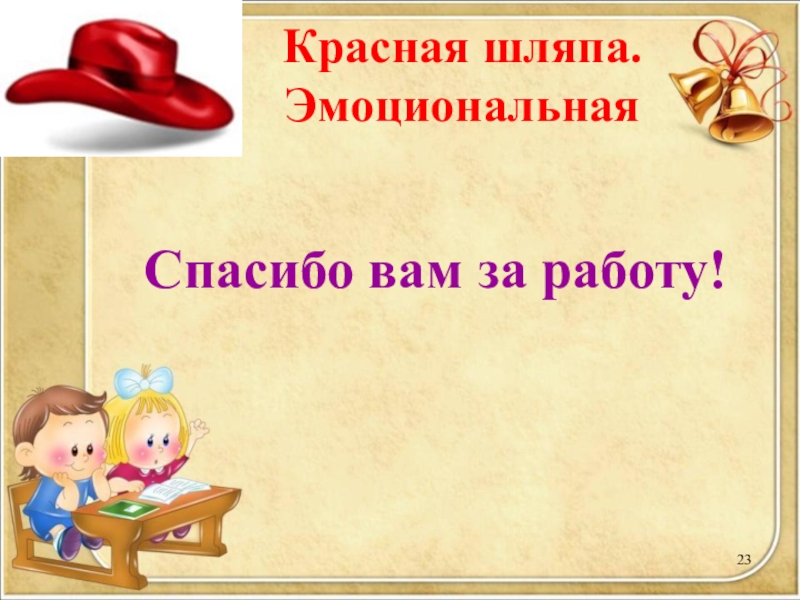 Красная шляпа.
Эмоциональная

Спасибо вам за работу!

23